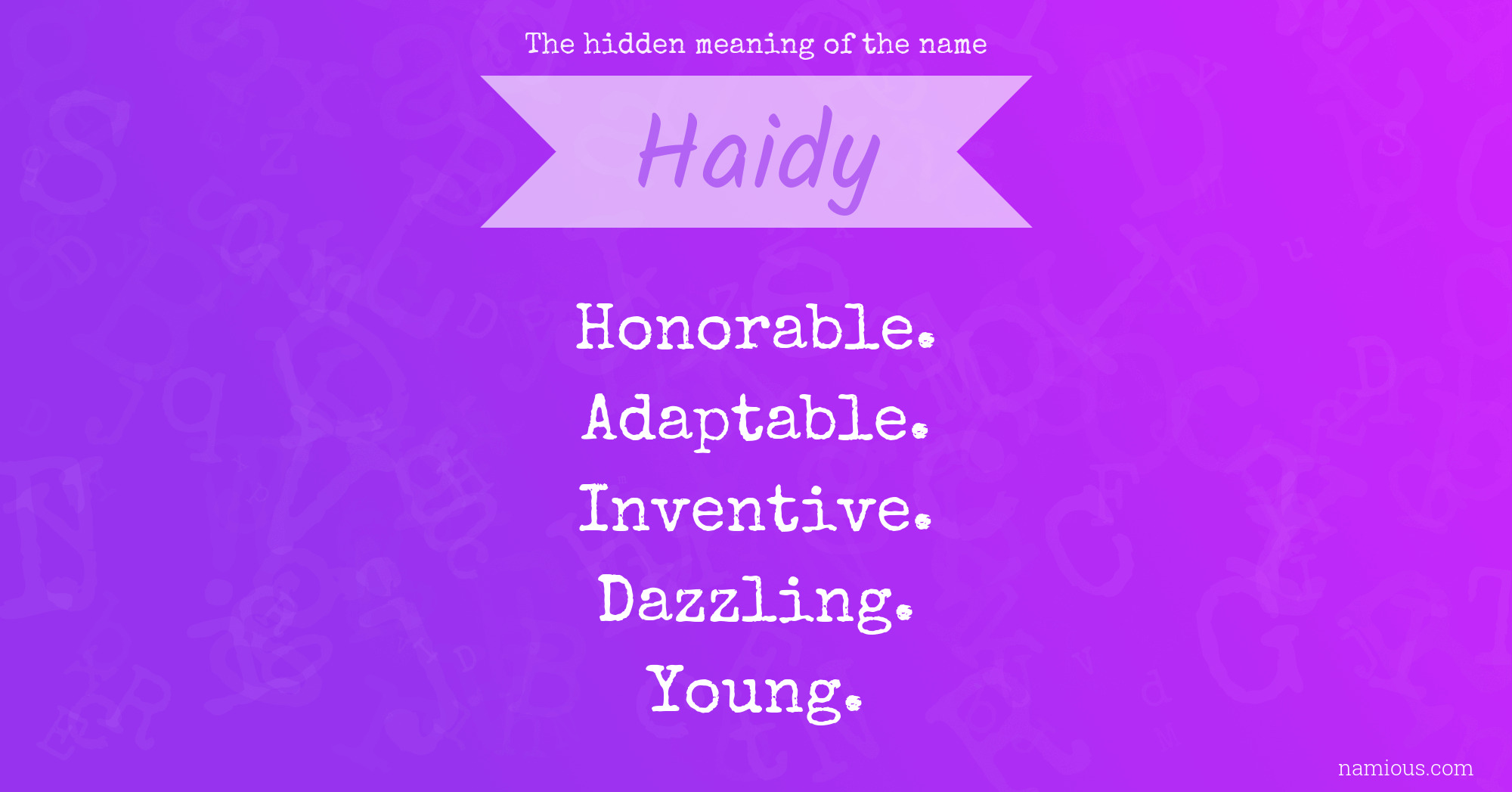 The hidden meaning of the name

Haidy

Honorable.
Adaptable.
Inventive.
Dazzling.
Young.

namious.com